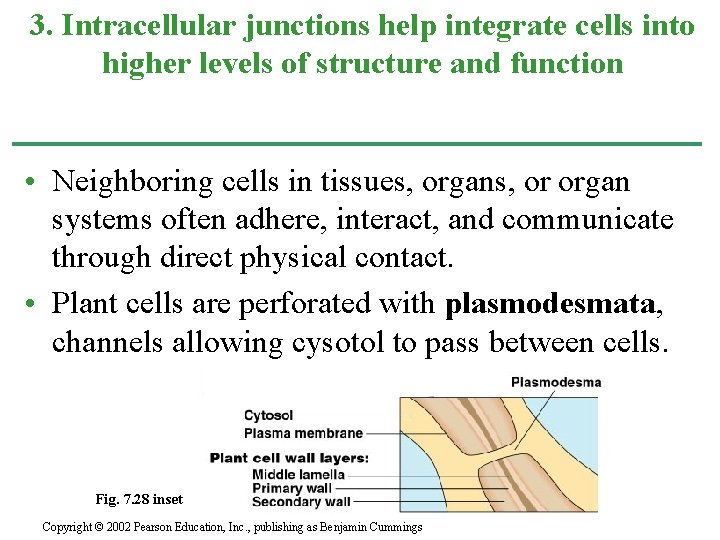 3. Intracellular junctions help integrate cells into higher levels of structure and function

• Neighboring cells in tissues, organs, or organ systems often adhere, interact, and communicate through direct physical contact.

• Plant cells are perforated with **plasmodesmata**, channels allowing cysotol to pass between cells.

Plasmodesma

Cytosol

Plasma membrane

Plant cell wall layers:

Middle lamella

Primary wall

Secondary wall

Fig. 7.28 inset

Copyright © 2002 Pearson Education, Inc., publishing as Benjamin Cummings